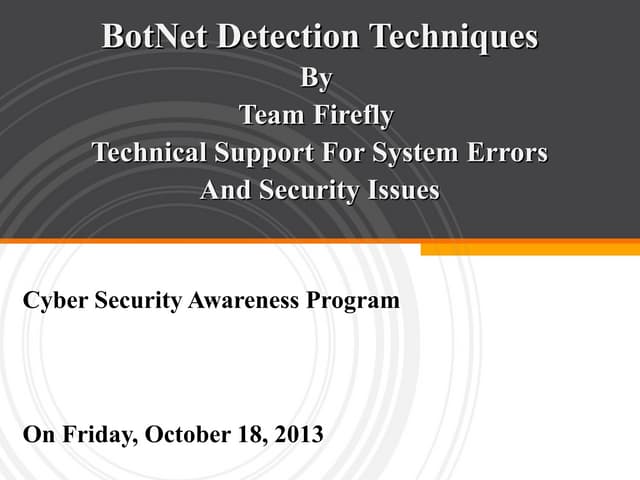 BotNet Detection Techniques
By
Team Firefly
Technical Support For System Errors
And Security Issues

Cyber Security Awareness Program

On Friday, October 18, 2013